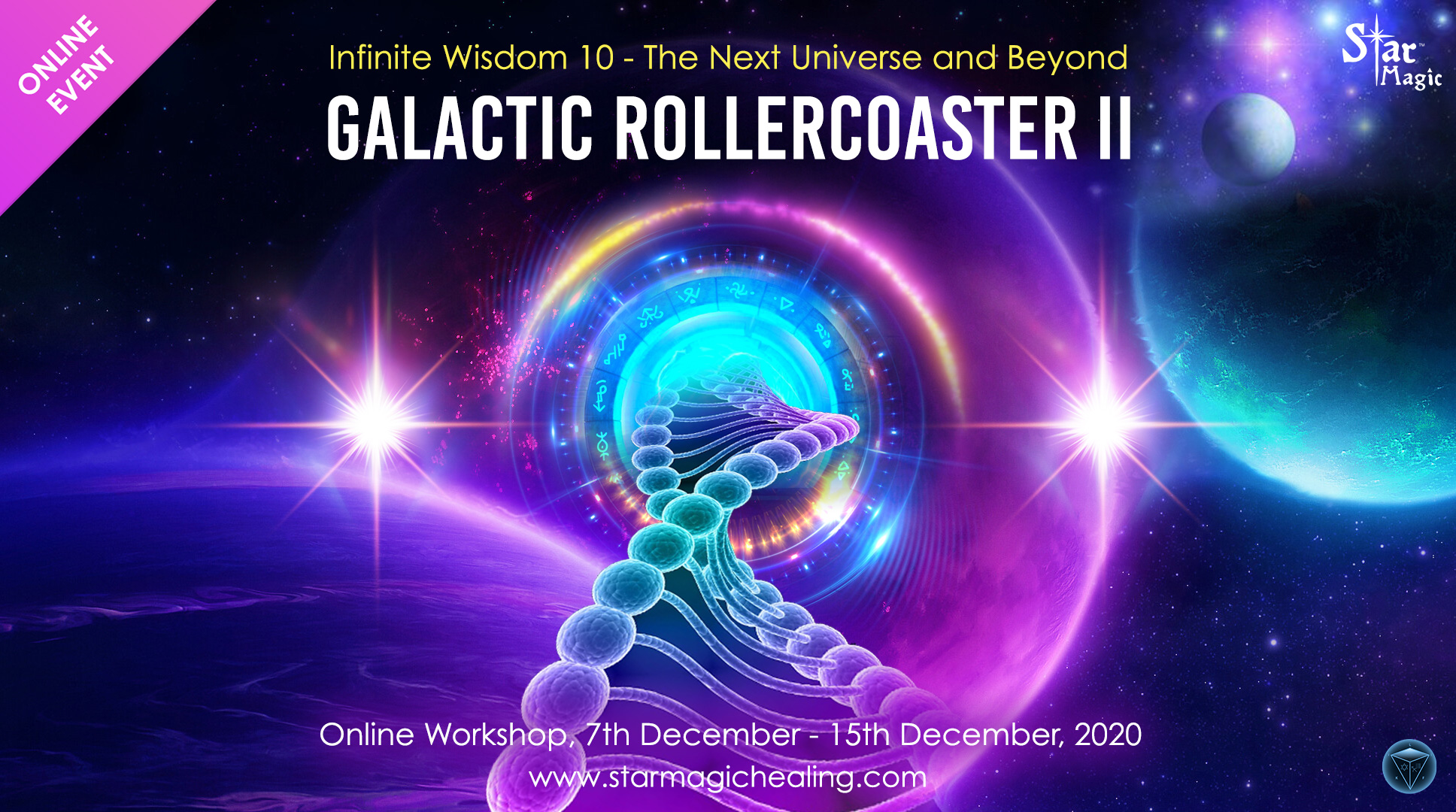 ONLINE EVENT

Infinite Wisdom 10 - The Next Universe and Beyond

GALACTIC ROLLERCOASTER II

Star Magic

Online Workshop, 7th December - 15th December, 2020

www.starmagichealing.com